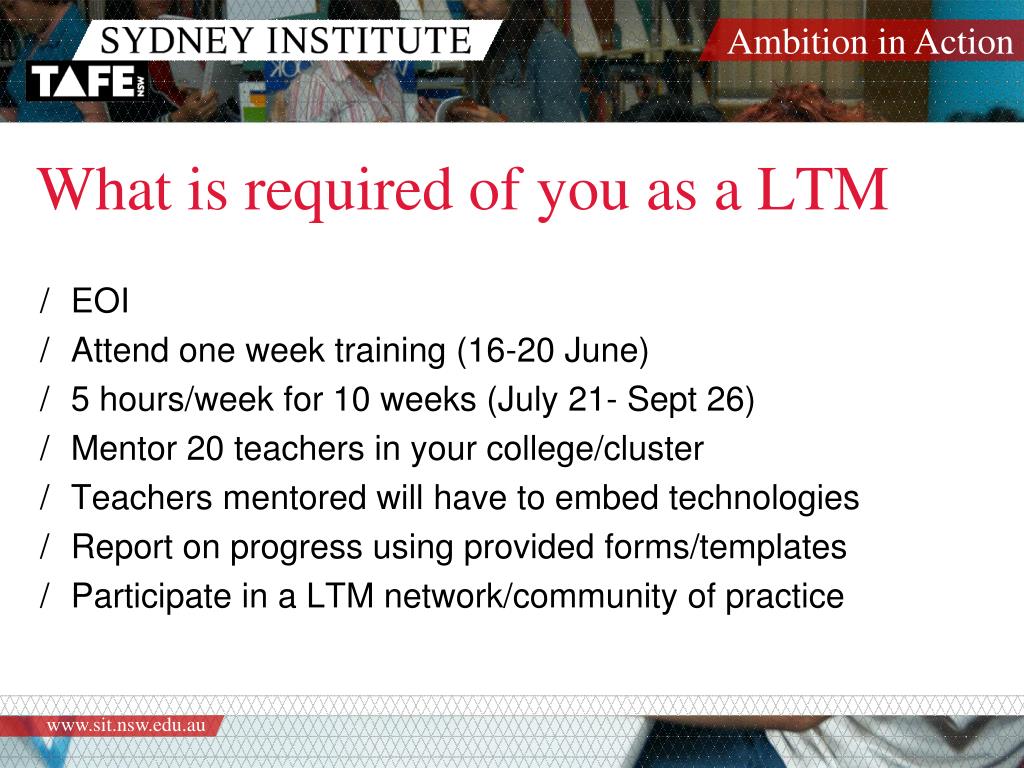 SYDNEY INSTITUTE

TAFE NSW

Ambition in Action

What is required of you as a LTM

/ EOI
/ Attend one week training (16-20 June)
/ 5 hours/week for 10 weeks (July 21- Sept 26)
/ Mentor 20 teachers in your college/cluster
/ Teachers mentored will have to embed technologies
/ Report on progress using provided forms/templates
/ Participate in a LTM network/community of practice

www.sit.nsw.edu.au